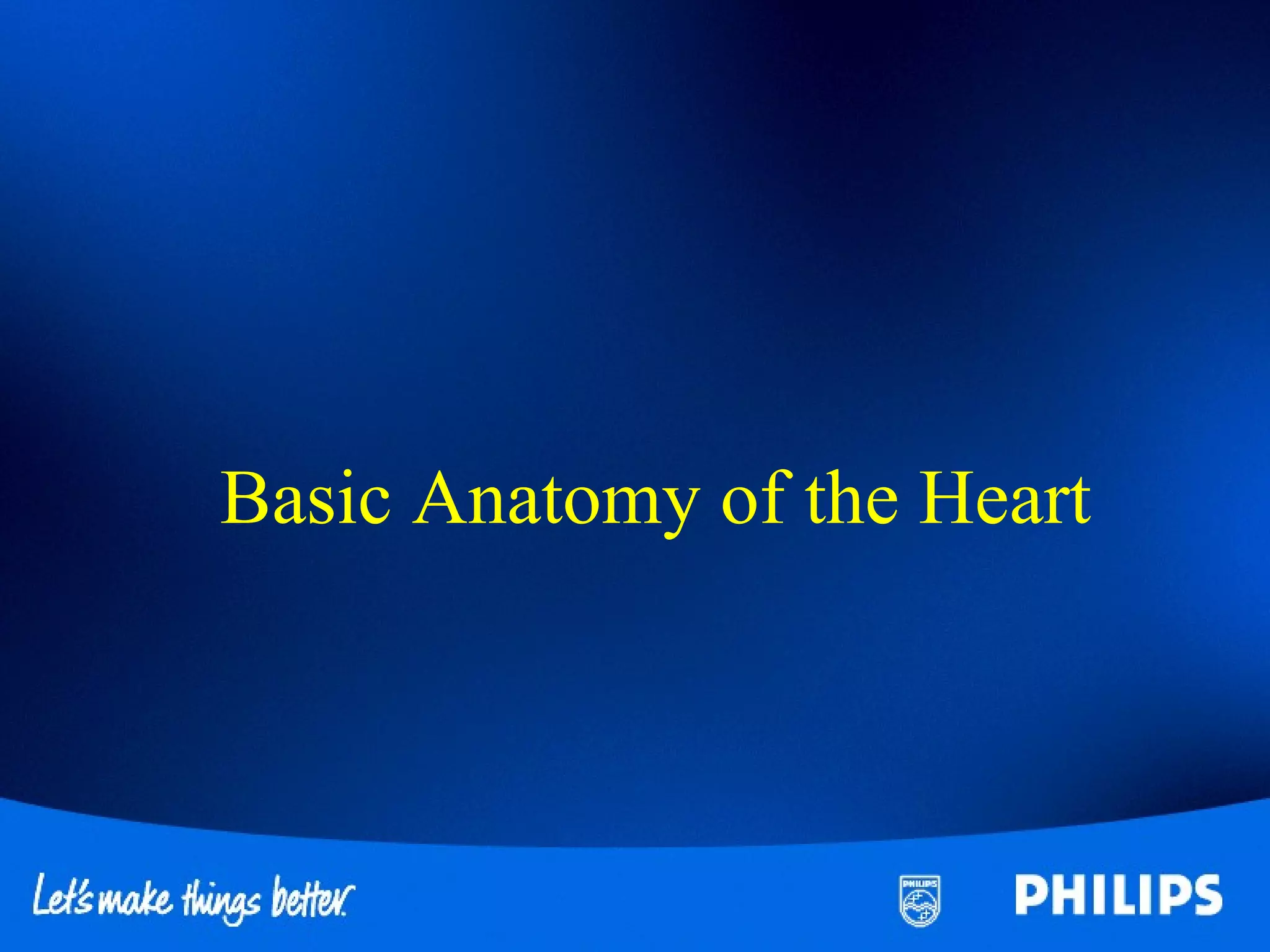 Basic Anatomy of the Heart

Let's make things better.

PHILIPS

PHILIPS